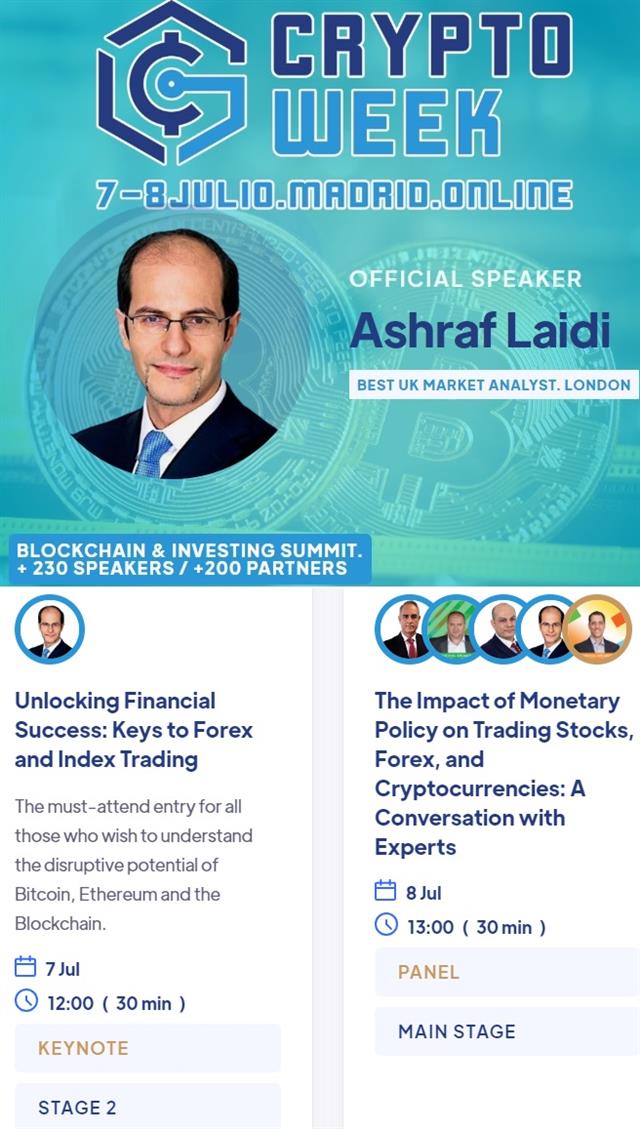 CRYPTO WEEK
7-8JULIO.MADRID.ONLINE

OFFICIAL SPEAKER
Ashraf Laidi
BEST UK MARKET ANALYST. LONDON

BLOCKCHAIN & INVESTING SUMMIT.
+ 230 SPEAKERS / +200 PARTNERS

Unlocking Financial Success: Keys to Forex and Index Trading

The must-attend entry for all those who wish to understand the disruptive potential of Bitcoin, Ethereum and the Blockchain.

7 Jul
12:00 ( 30 min )
KEYNOTE
STAGE 2

The Impact of Monetary Policy on Trading Stocks, Forex, and Cryptocurrencies: A Conversation with Experts

8 Jul
13:00 ( 30 min )
PANEL
MAIN STAGE